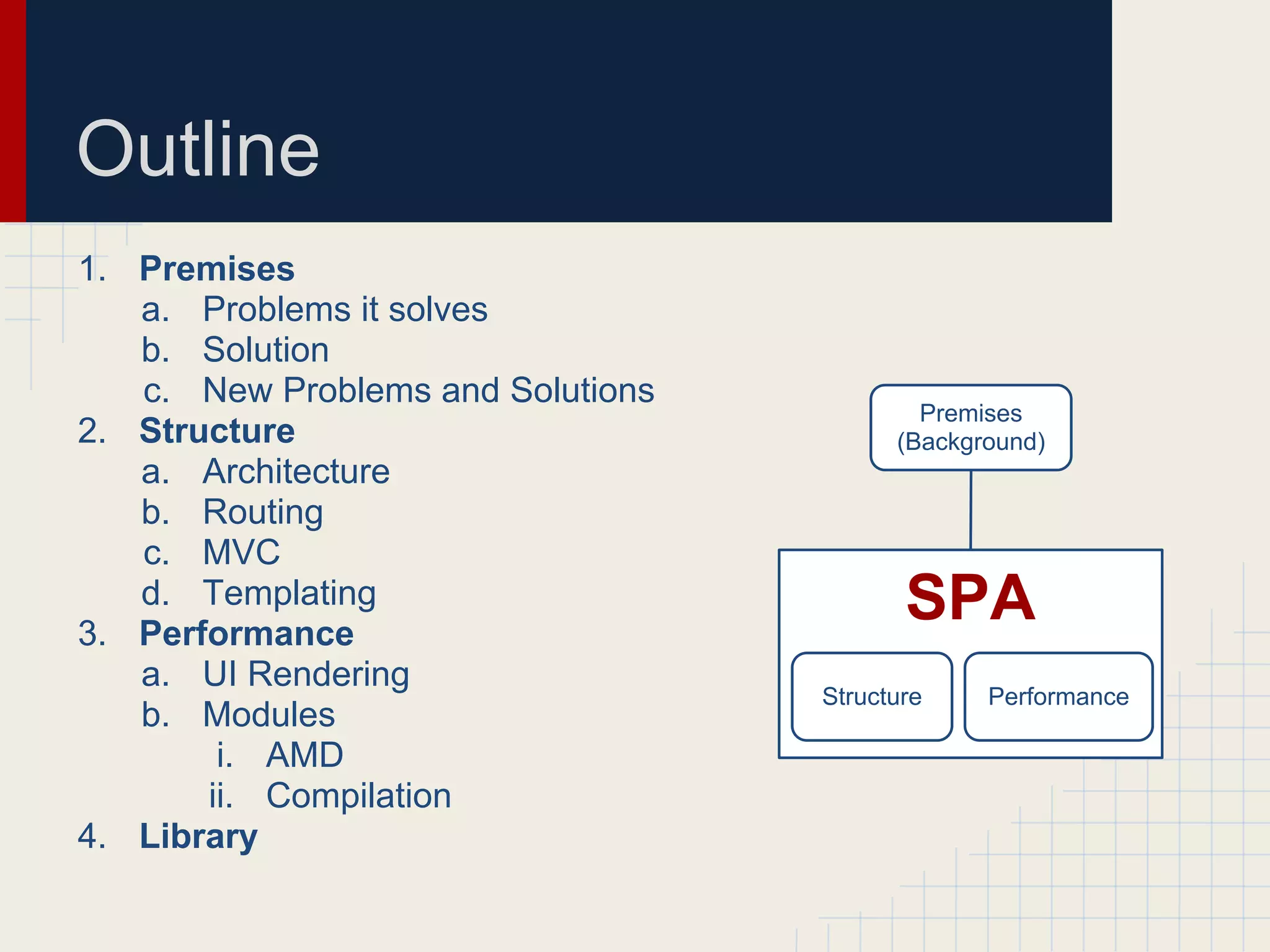 Outline

1. Premises
a. Problems it solves
b. Solution
c. New Problems and Solutions
2. Structure
a. Architecture
b. Routing
c. MVC
d. Templating
3. Performance
a. UI Rendering
b. Modules
i. AMD
ii. Compilation
4. Library

Premises (Background)

SPA

Structure

Performance